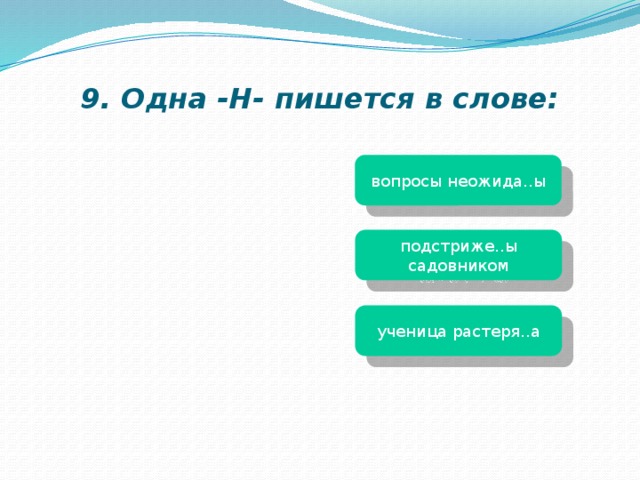 9. Одна -Н- пишется в слове:

вопросы неожида..ы

подстриже..ы садовником

ученица растеря..а